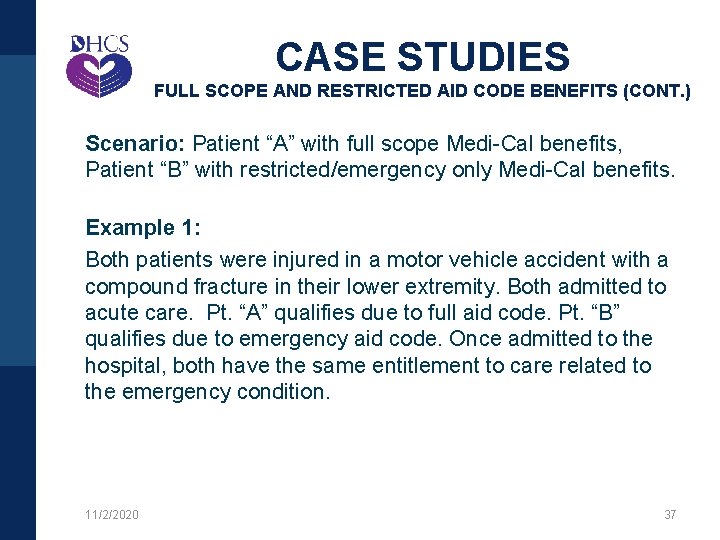 DHCS

CASE STUDIES

FULL SCOPE AND RESTRICTED AID CODE BENEFITS (CONT.)

Scenario: Patient “A” with full scope Medi-Cal benefits, Patient “B” with restricted/emergency only Medi-Cal benefits.

Example 1:

Both patients were injured in a motor vehicle accident with a compound fracture in their lower extremity. Both admitted to acute care. Pt. “A” qualifies due to full aid code. Pt. “B” qualifies due to emergency aid code. Once admitted to the hospital, both have the same entitlement to care related to the emergency condition.

11/2/2020

37